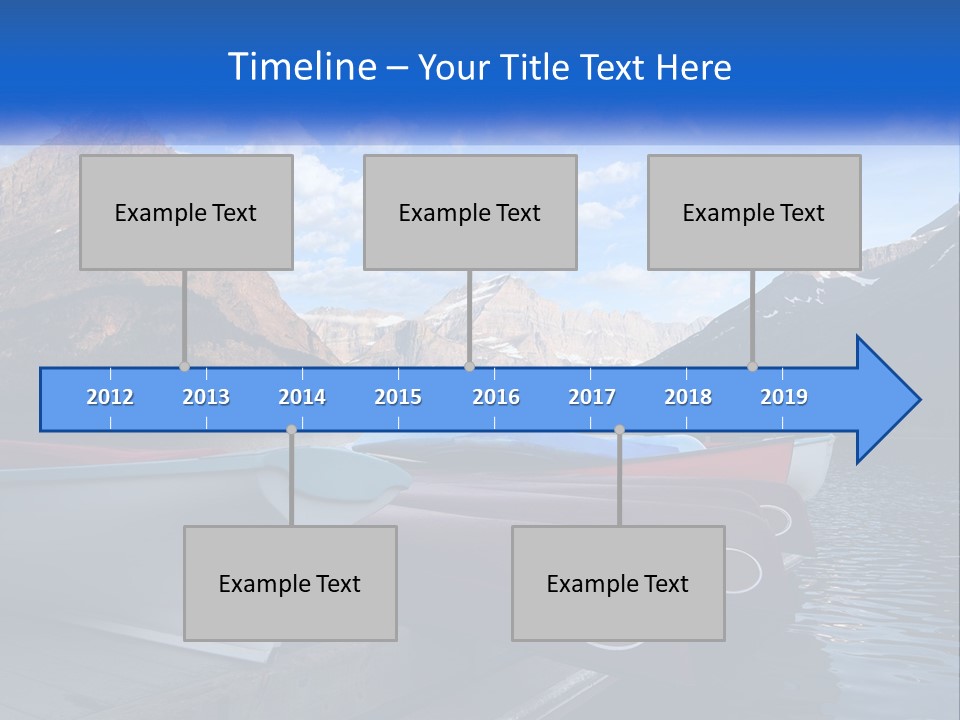 Timeline – Your Title Text Here

Example Text

Example Text

Example Text

2012 2013 2014 2015 2016 2017 2018 2019

Example Text

Example Text